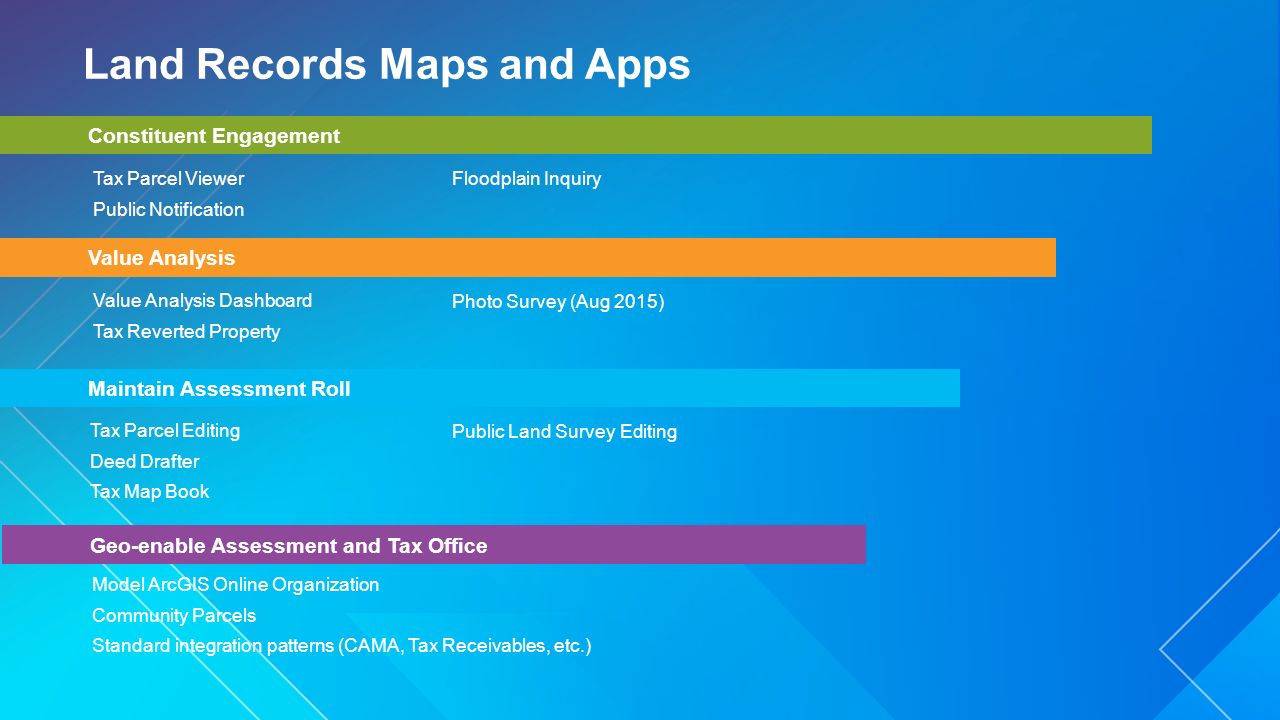 Land Records Maps and Apps

Constituent Engagement

Tax Parcel Viewer
Public Notification

Floodplain Inquiry

Value Analysis

Value Analysis Dashboard
Tax Reverted Property

Photo Survey (Aug 2015)

Maintain Assessment Roll

Tax Parcel Editing
Deed Drafter
Tax Map Book

Public Land Survey Editing

Geo-enable Assessment and Tax Office

Model ArcGIS Online Organization
Community Parcels
Standard integration patterns (CAMA, Tax Receivables, etc.)